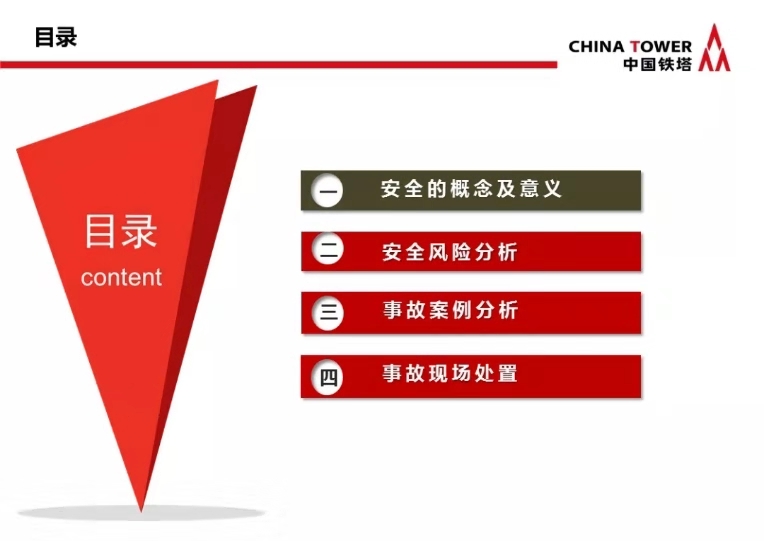 目录

CHINA TOWER
中国铁塔

目录
content

一 安全的概念及意义

二 安全风险分析

三 事故案例分析

四 事故现场处置